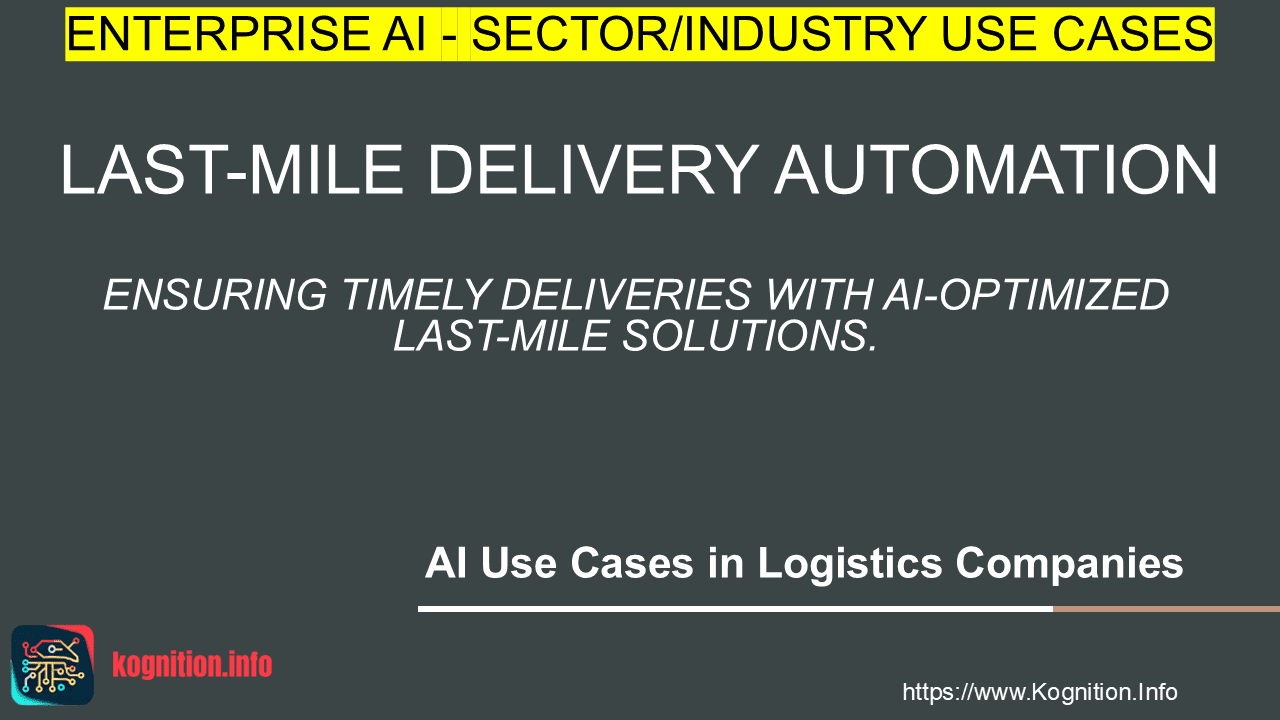 ENTERPRISE AI - SECTOR/INDUSTRY USE CASES

LAST-MILE DELIVERY AUTOMATION

ENSURING TIMELY DELIVERIES WITH AI-OPTIMIZED LAST-MILE SOLUTIONS.

AI Use Cases in Logistics Companies

kognition.info

https://www.Kognition.Info